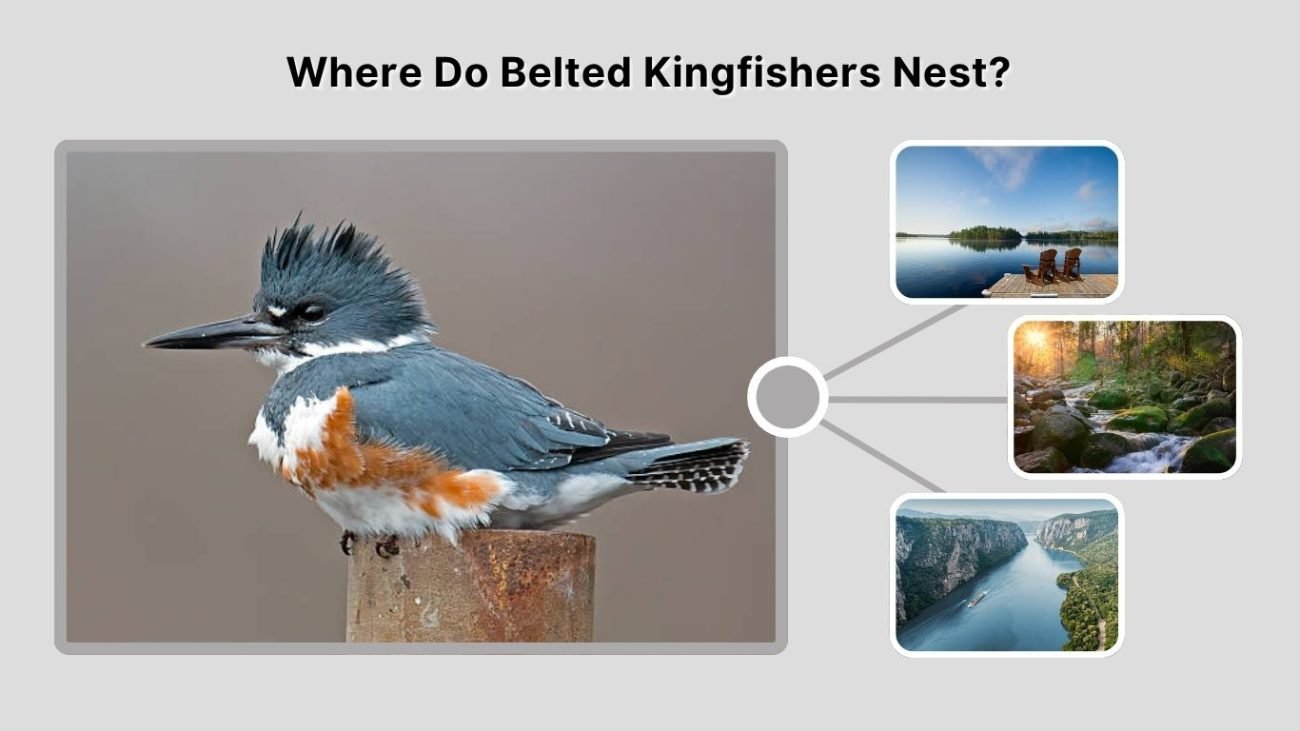 Where Do Belted Kingfishers Nest?